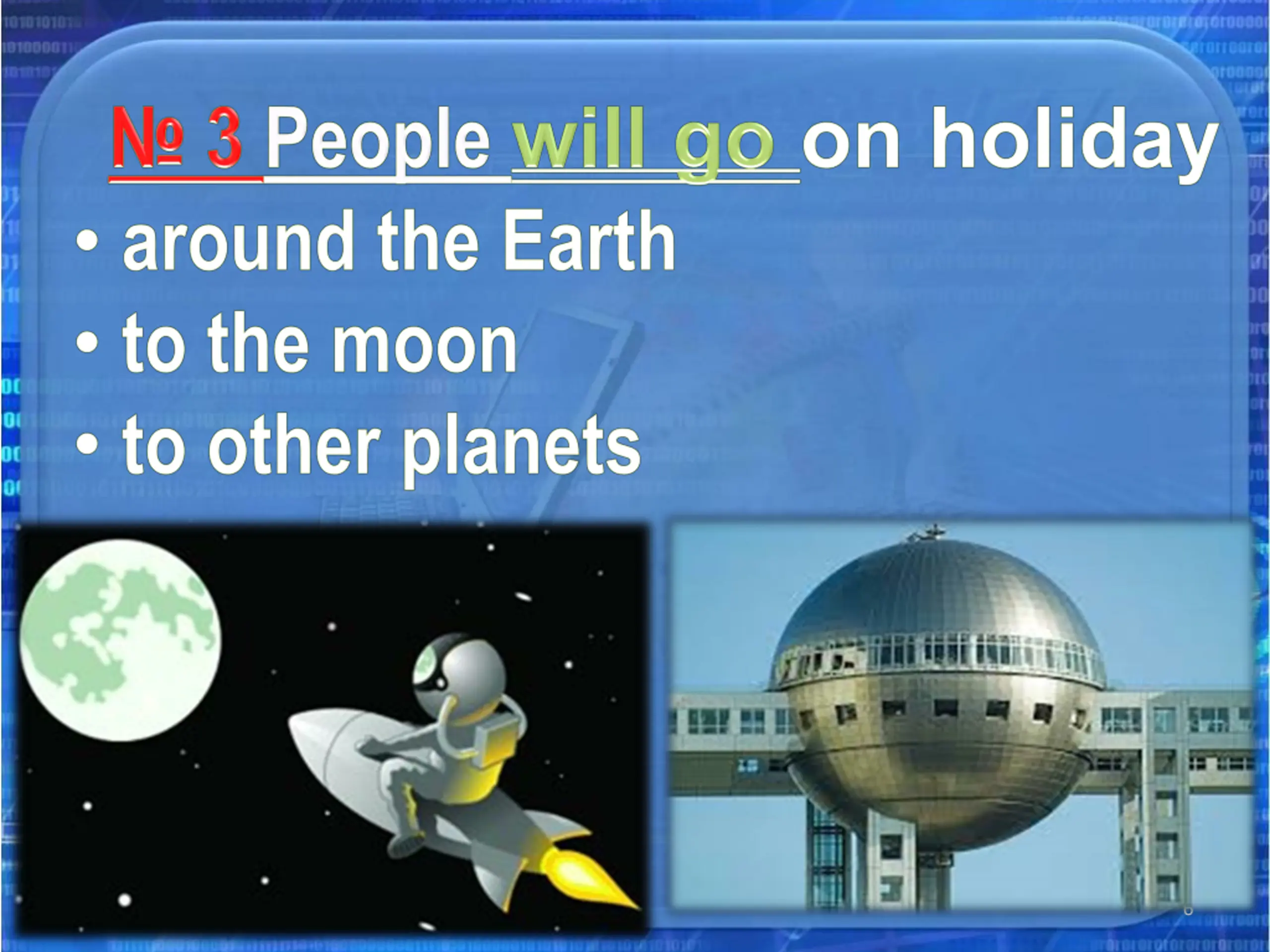 № 3 People will go on holiday

• around the Earth
• to the moon
• to other planets

6